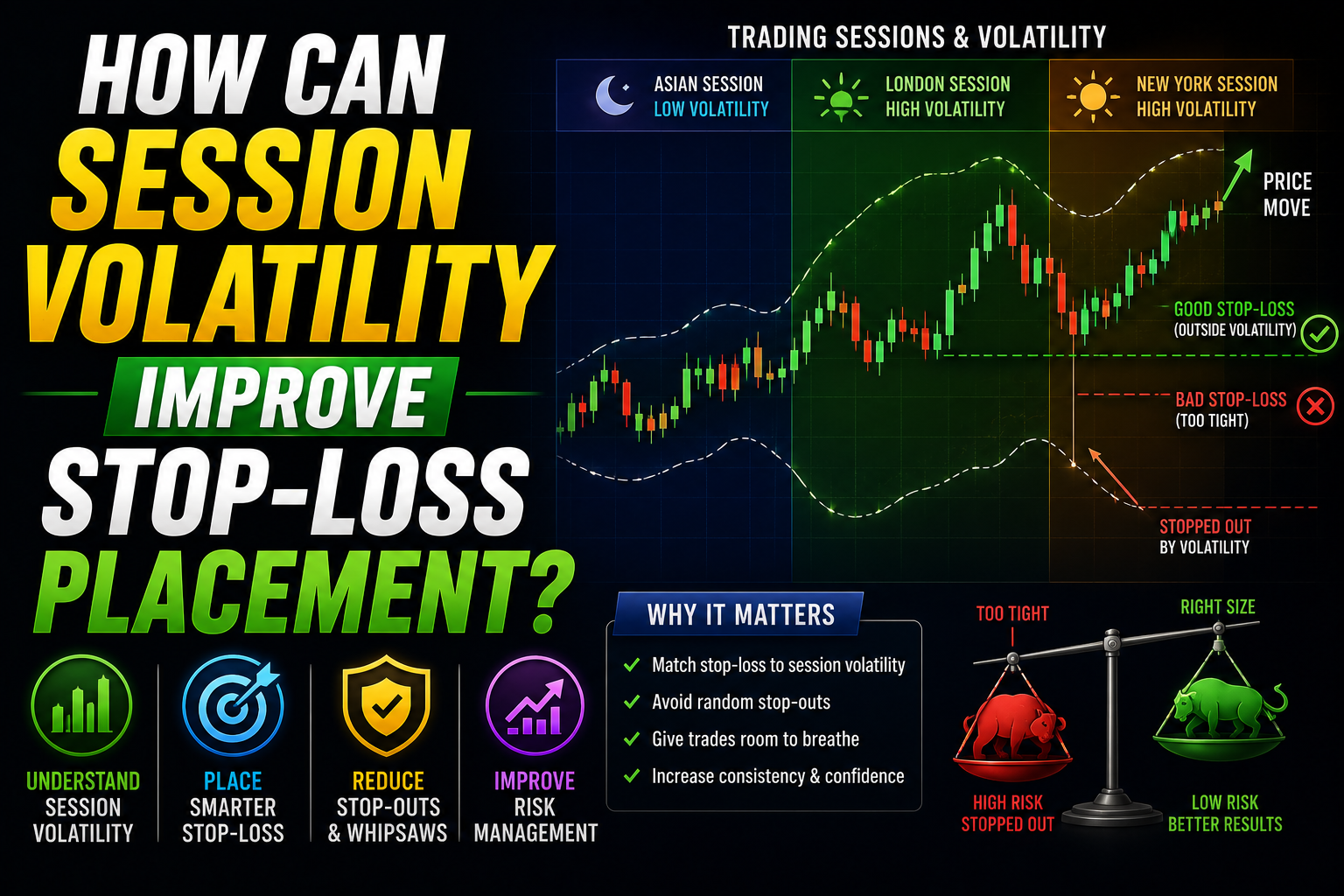 HOW CAN SESSION VOLATILITY IMPROVE STOP-LOSS PLACEMENT?

UNDERSTAND SESSION VOLATILITY

PLACE SMARTER STOP-LOSS

REDUCE STOP-OUTS & WHIPSAWS

IMPROVE RISK MANAGEMENT

TRADING SESSIONS & VOLATILITY

ASIAN SESSION LOW VOLATILITY

LONDON SESSION HIGH VOLATILITY

NEW YORK SESSION HIGH VOLATILITY

PRICE MOVE

GOOD STOP-LOSS (OUTSIDE VOLATILITY)

BAD STOP-LOSS (TOO TIGHT)

STOPPED OUT BY VOLATILITY

WHY IT MATTERS

Match stop-loss to session volatility

Avoid random stop-outs

Give trades room to breathe

Increase consistency & confidence

TOO TIGHT

RIGHT SIZE

HIGH RISK STOPPED OUT

LOW RISK BETTER RESULTS